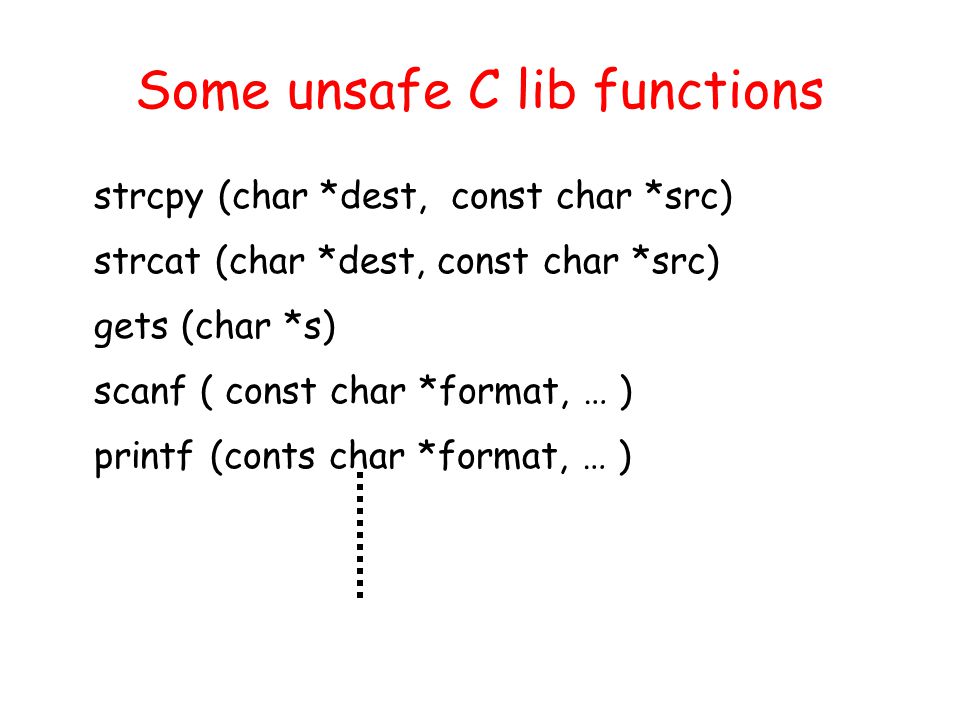 Some unsafe C lib functions

strcpy (char *dest, const char *src)

strcat (char *dest, const char *src)

gets (char *s)

scanf ( const char *format, … )

printf (conts char *format, … )